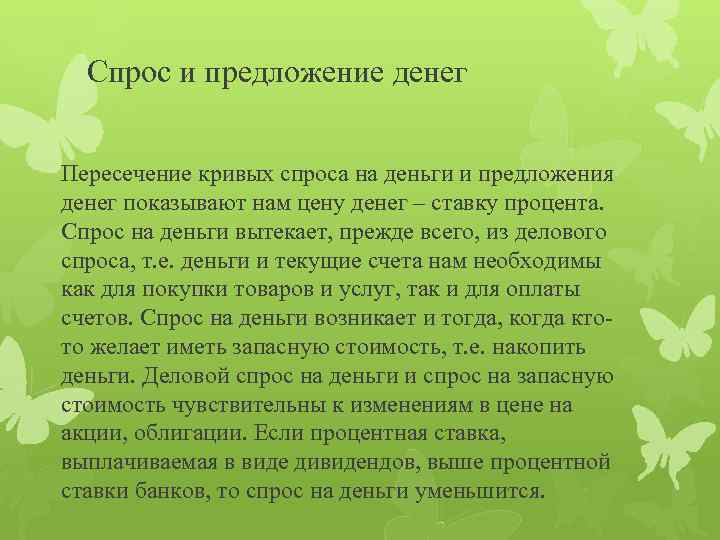 Спрос и предложение денег

Пересечение кривых спроса на деньги и предложения денег показывают нам цену денег – ставку процента. Спрос на деньги вытекает, прежде всего, из делового спроса, т.е. деньги и текущие счета нам необходимы как для покупки товаров и услуг, так и для оплаты счетов. Спрос на деньги возникает и тогда, когда кто-то желает иметь запасную стоимость, т.е. накопить деньги. Деловой спрос на деньги и спрос на запасную стоимость чувствительны к изменениям в цене на акции, облигации. Если процентная ставка, выплачиваемая в виде дивидендов, выше процентной ставки банков, то спрос на деньги уменьшится.